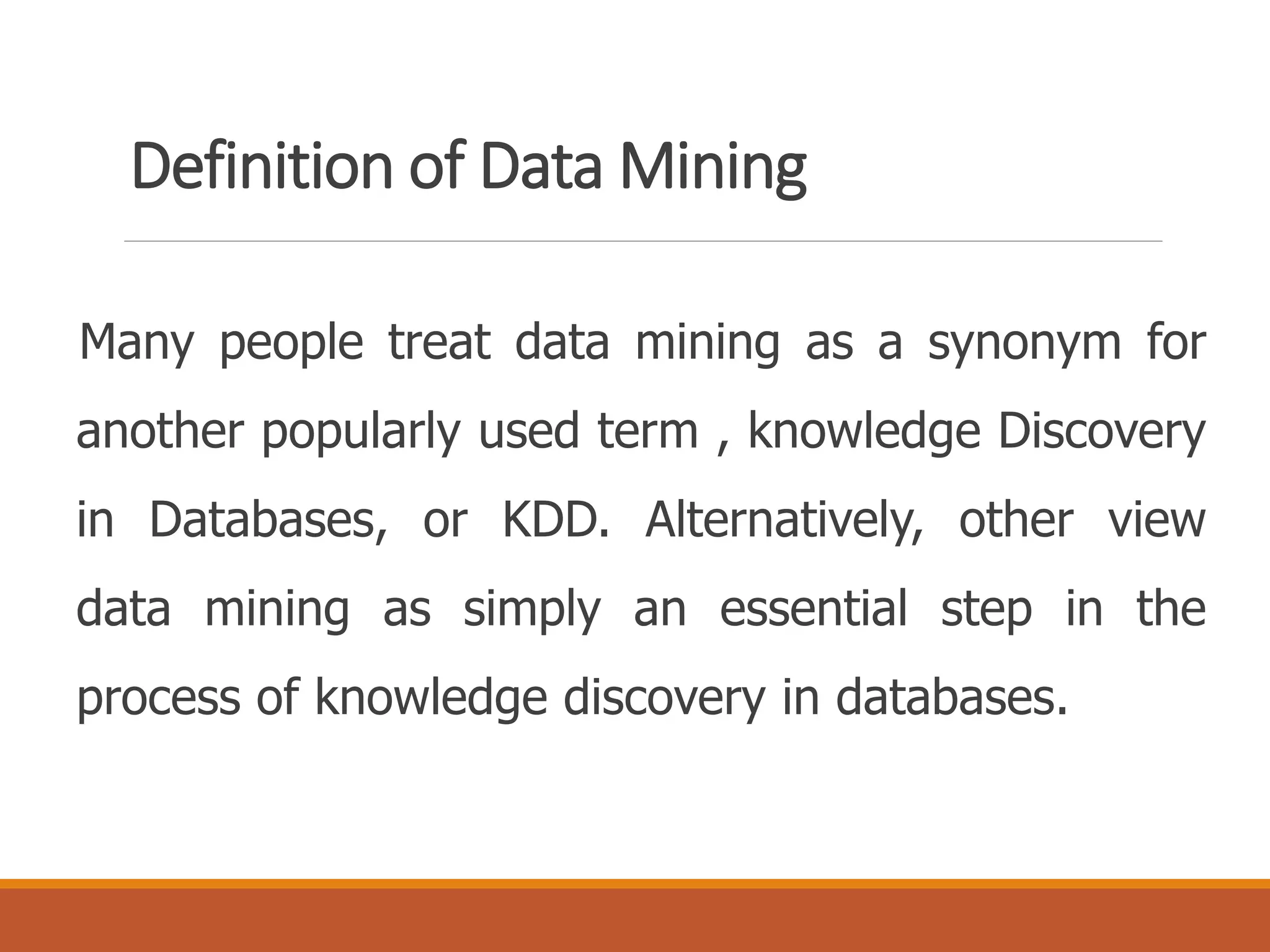 Definition of Data Mining

Many people treat data mining as a synonym for another popularly used term , knowledge Discovery in Databases, or KDD. Alternatively, other view data mining as simply an essential step in the process of knowledge discovery in databases.